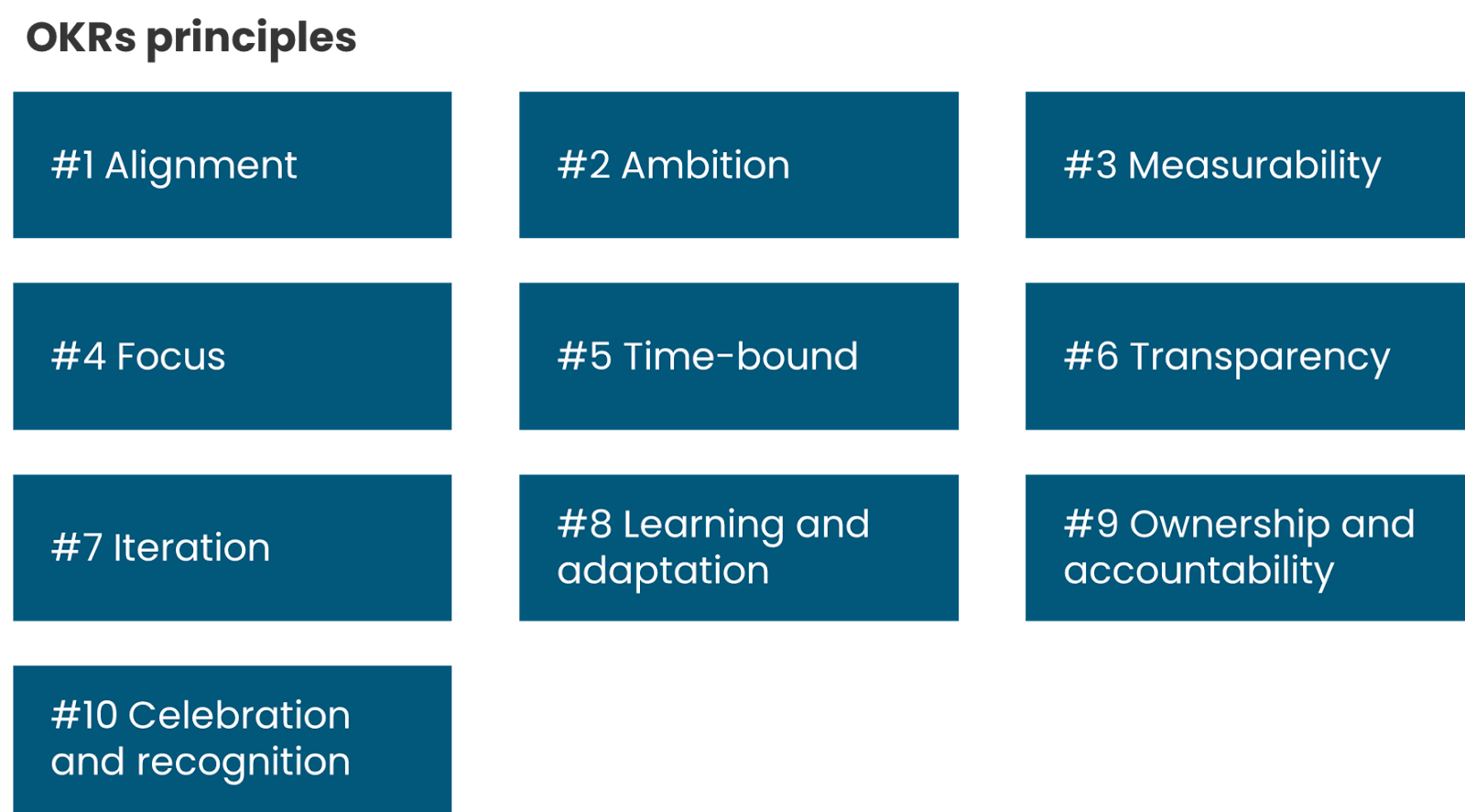 OKRs principles

#1 Alignment

#2 Ambition

#3 Measurability

#4 Focus

#5 Time-bound

#6 Transparency

#7 Iteration

#8 Learning and adaptation

#9 Ownership and accountability

#10 Celebration and recognition